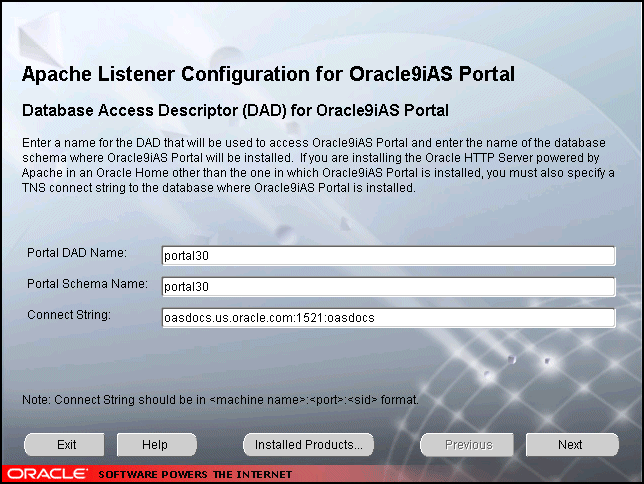 Apache Listener Configuration for Oracle9iAS Portal

Database Access Descriptor (DAD) for Oracle9iAS Portal

Enter a name for the DAD that will be used to access Oracle9iAS Portal and enter the name of the database schema where Oracle9iAS Portal will be installed. If you are installing the Oracle HTTP Server powered by Apache in an Oracle Home other than the one in which Oracle9iAS Portal is installed, you must also specify a TNS connect string to the database where Oracle9iAS Portal is installed.

Portal DAD Name: portal30

Portal Schema Name: portal30

Connect String: oasdocs.us.oracle.com:1521:oasdocs

Note: Connect String should be in <machine name>:<port>:<sid> format.

Exit Help Installed Products... Previous Next

ORACLE SOFTWARE POWERS THE INTERNET